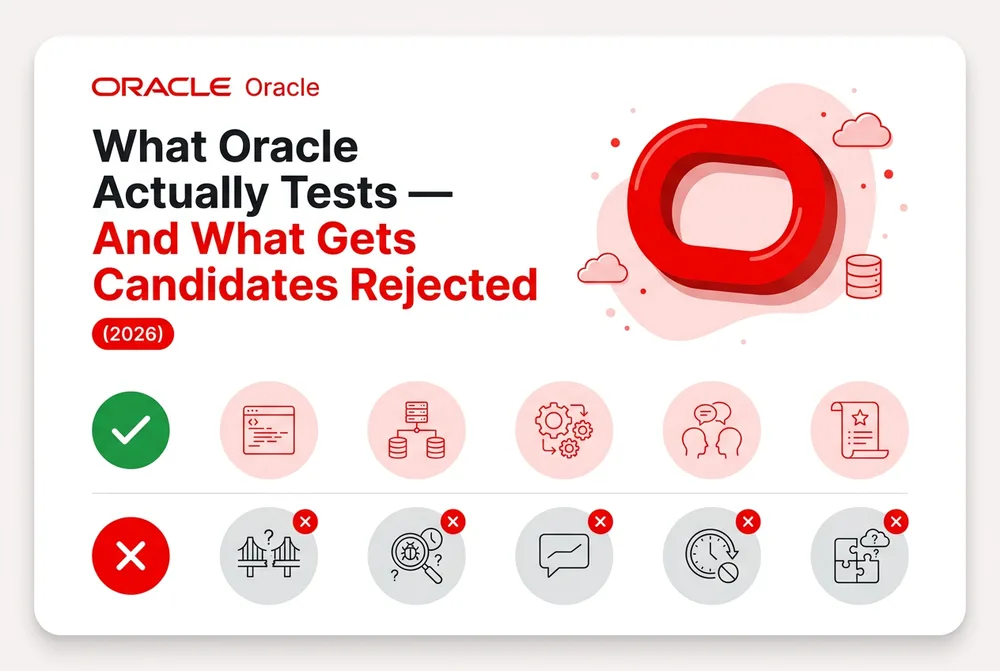 ORACLE Oracle

What Oracle Actually Tests — And What Gets Candidates Rejected

(2026)